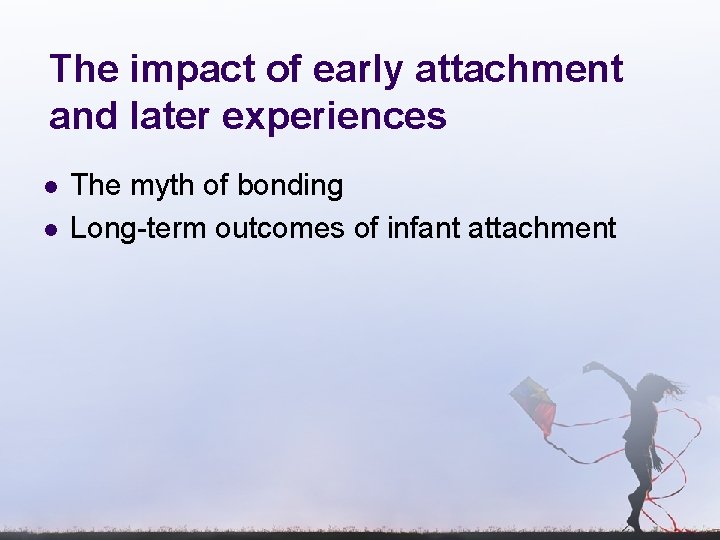 The impact of early attachment and later experiences

- The myth of bonding
- Long-term outcomes of infant attachment